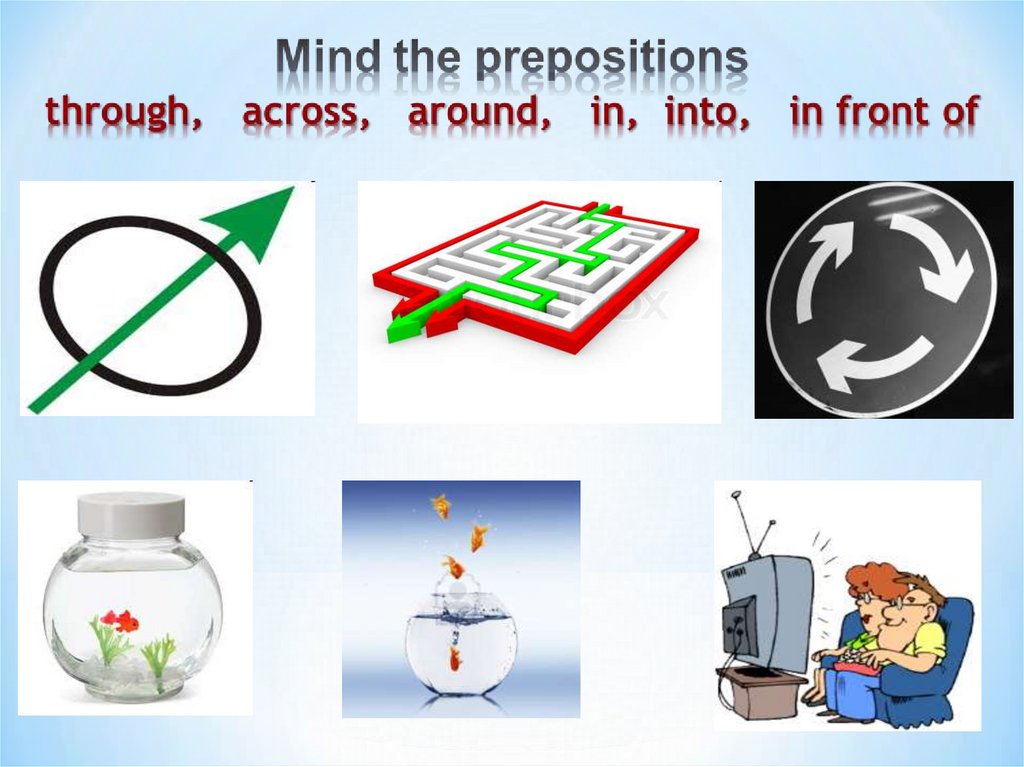 Mind the prepositions
through, across, around, in, into, in front of